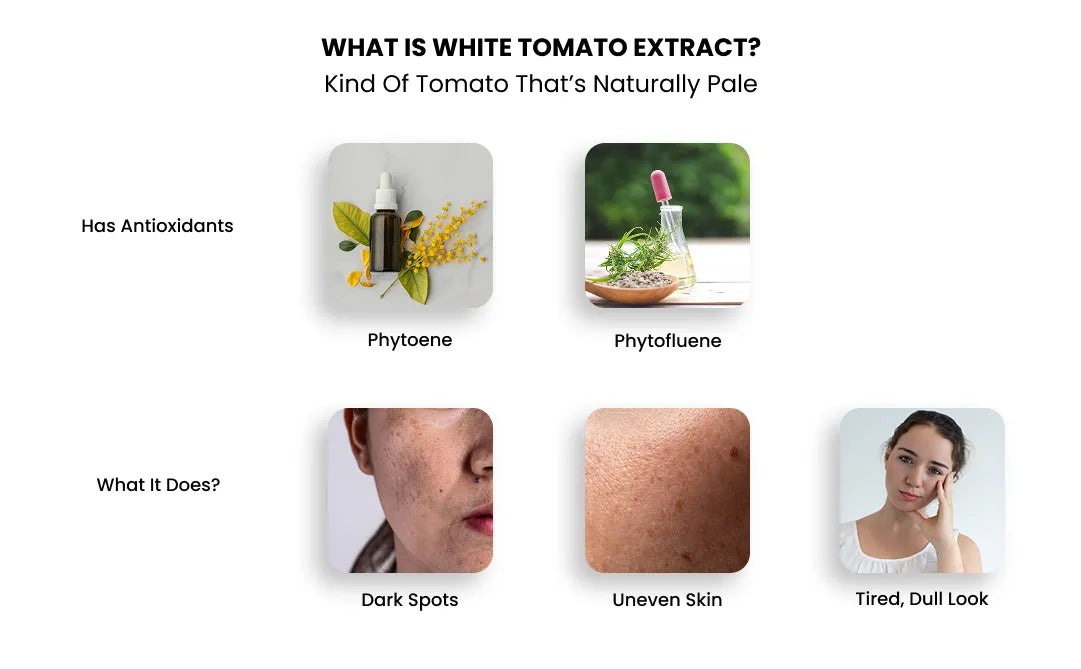 WHAT IS WHITE TOMATO EXTRACT?
Kind Of Tomato That's Naturally Pale

Has Antioxidants

Phytoene

Phytofluene

What It Does?

Dark Spots

Uneven Skin

Tired, Dull Look